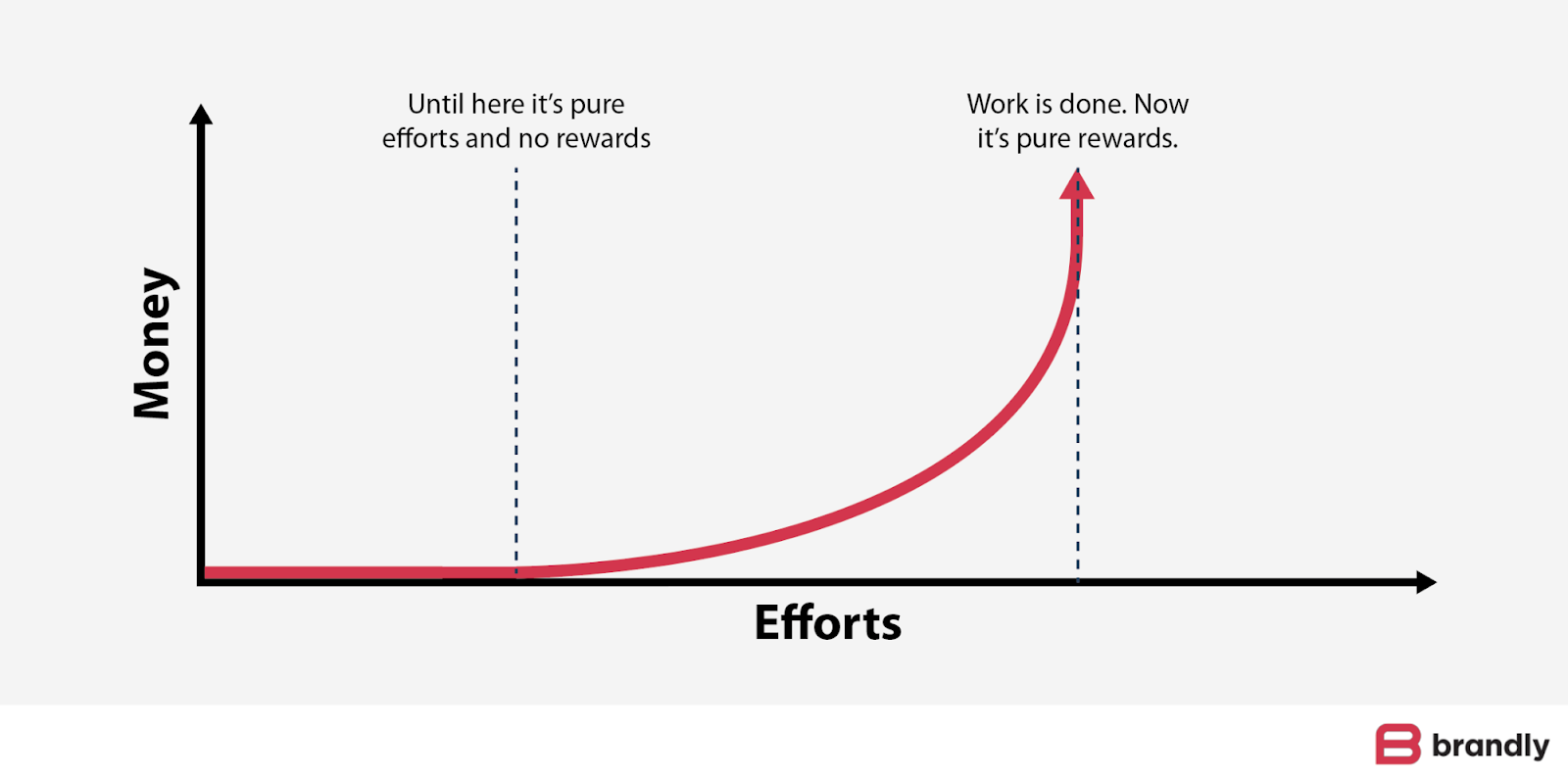 Until here it's pure efforts and no rewards

Work is done. Now it's pure rewards.

Money

Efforts

brandly